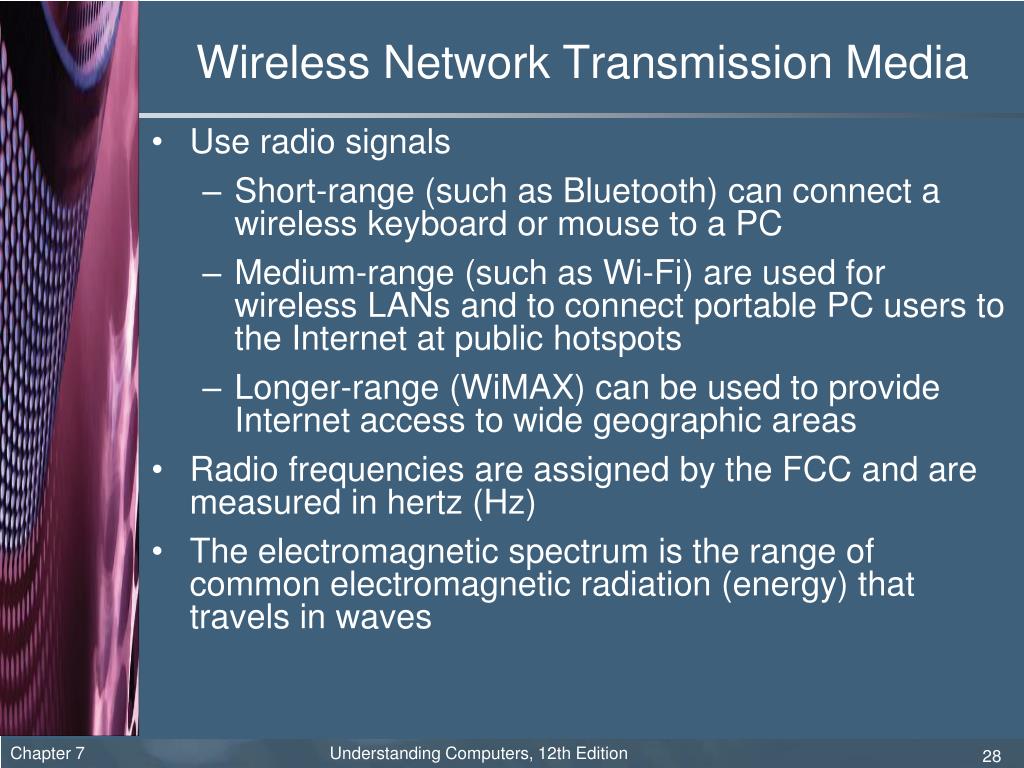 Wireless Network Transmission Media

• Use radio signals
– Short-range (such as Bluetooth) can connect a wireless keyboard or mouse to a PC
– Medium-range (such as Wi-Fi) are used for wireless LANs and to connect portable PC users to the Internet at public hotspots
– Longer-range (WiMAX) can be used to provide Internet access to wide geographic areas
• Radio frequencies are assigned by the FCC and are measured in hertz (Hz)
• The electromagnetic spectrum is the range of common electromagnetic radiation (energy) that travels in waves

Chapter 7

Understanding Computers, 12th Edition

28